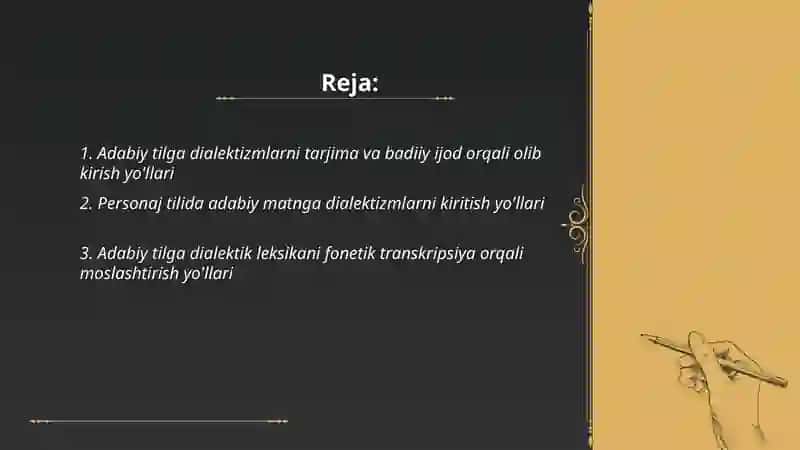 Reja:

1. Adabiy tilga dialektizmlarni tarjima va badiiy ijod orqali olib kirish yo'llari

2. Personaj tilida adabiy matnga dialektizmlarni kiritish yo'llari

3. Adabiy tilga dialektik leksikani fonetik transkripsiya orqali moslashtirish yo'llari